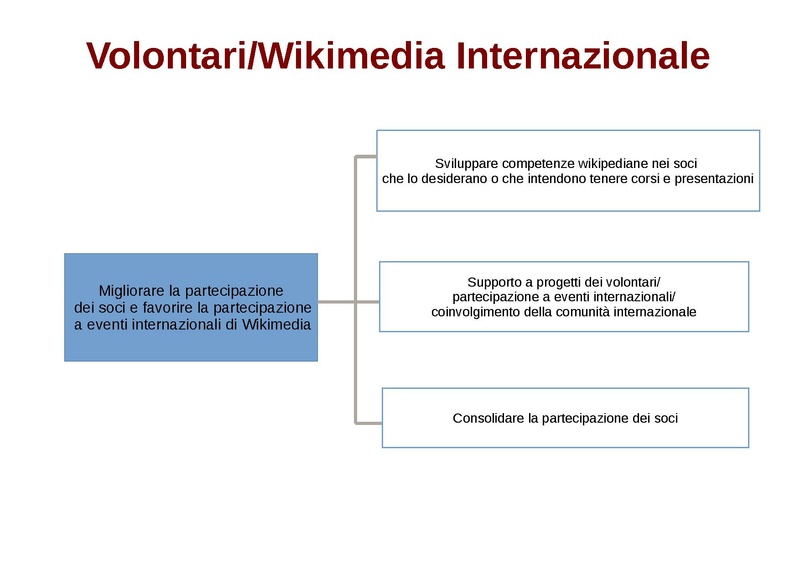 Volontari/Wikimedia Internazionale

Migliorare la partecipazione dei soci e favorire la partecipazione a eventi internazionali di Wikimedia

Sviluppare competenze wikipediane nei soci che lo desiderano o che intendono tenere corsi e presentazioni

Supporto a progetti dei volontari/ partecipazione a eventi internazionali/ coinvolgimento della comunità internazionale

Consolidare la partecipazione dei soci